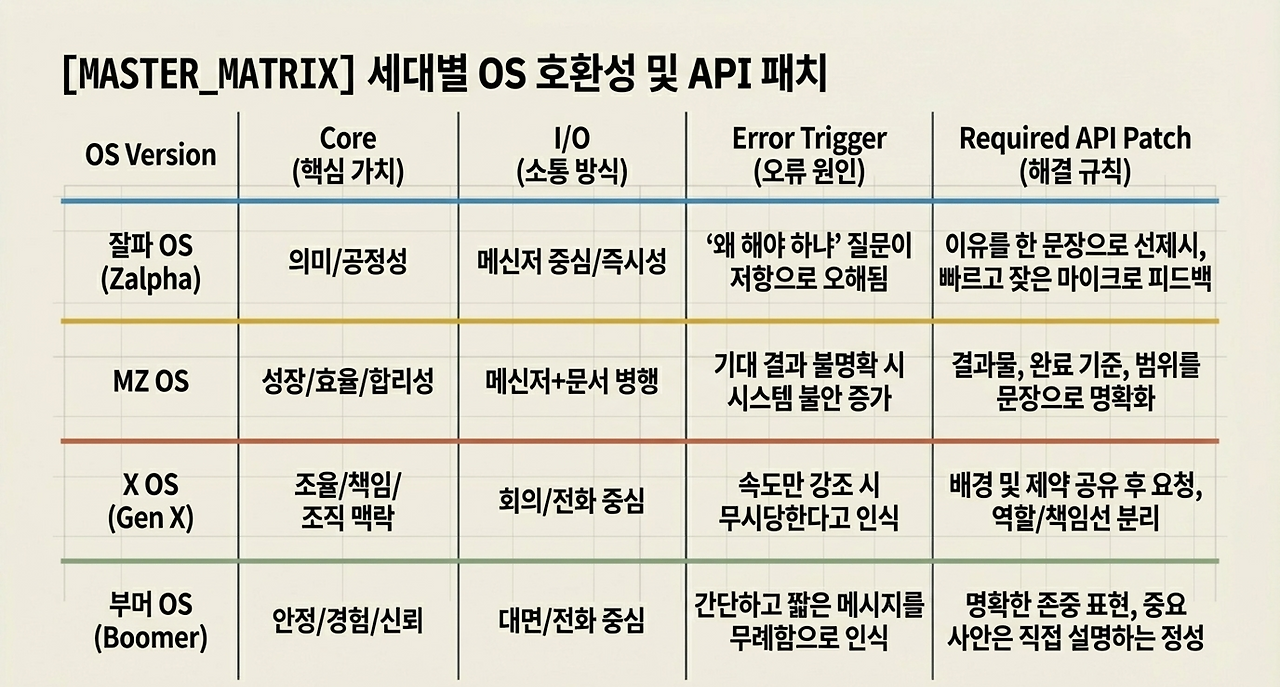 [MASTER_MATRIX] 세대별 OS 호환성 및 API 패치

| OS Version | Core (핵심 가치) | I/O (소통 방식) | Error Trigger (오류 원인) | Required API Patch (해결 규칙) |
|---|---|---|---|---|
| 잘파 OS (Zalpha) | 의미/공정성 | 메신저 중심/즉시성 | '왜 해야 하냐' 질문이 저항으로 오해됨 | 이유를 한 문장으로 선제시, 빠르고 잦은 마이크로 피드백 |
| MZ OS | 성장/효율/합리성 | 메신저+문서 병행 | 기대 결과 불명확 시 시스템 불안 증가 | 결과물, 완료 기준, 범위를 문장으로 명확화 |
| X OS (Gen X) | 조율/책임/ 조직 맥락 | 회의/전화 중심 | 속도만 강조 시 무시당한다고 인식 | 배경 및 제약 공유 후 요청, 역할/책임선 분리 |
| 부머 OS (Boomer) | 안정/경험/신뢰 | 대면/전화 중심 | 간단하고 짧은 메시지를 무례함으로 인식 | 명확한 존중 표현, 중요 사안은 직접 설명하는 정성 |